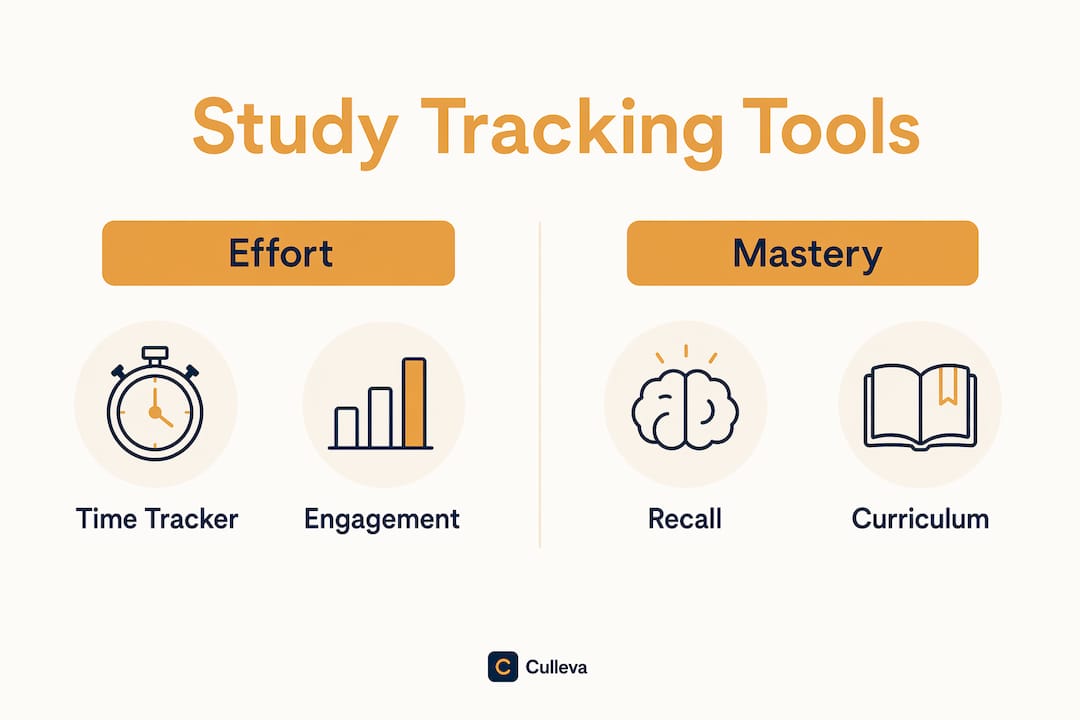 Study Tracking Tools

Effort

Time Tracker

Engagement

Mastery

Recall

Curriculum

C Culleva